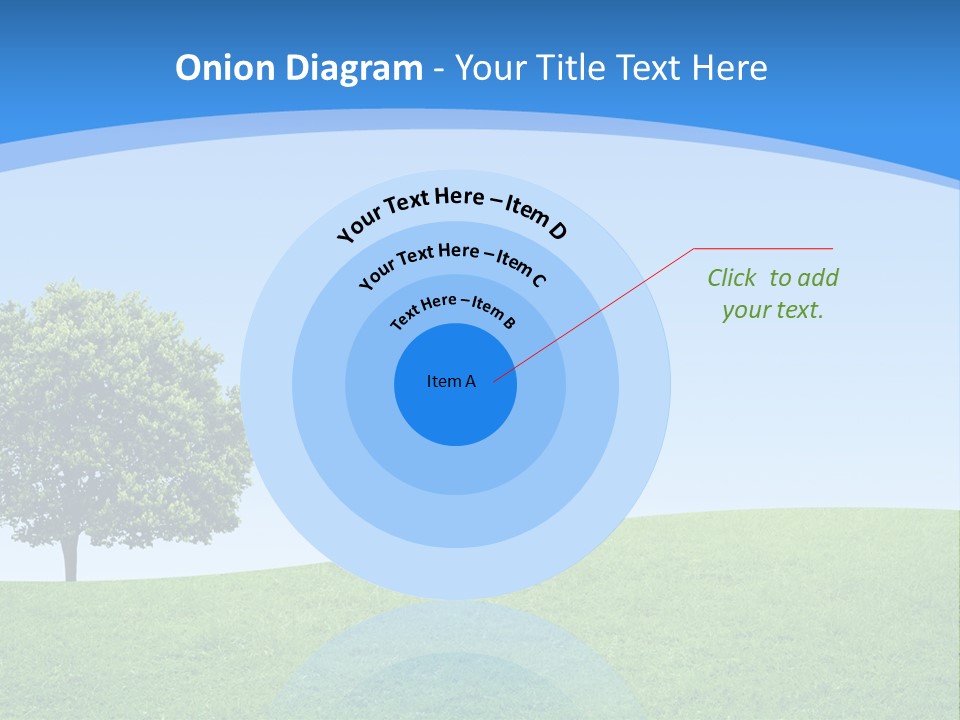 Onion Diagram - Your Title Text Here

Your Text Here – Item D

Your Text Here – Item C

Text Here – Item B

Item A

Click  to add your text.